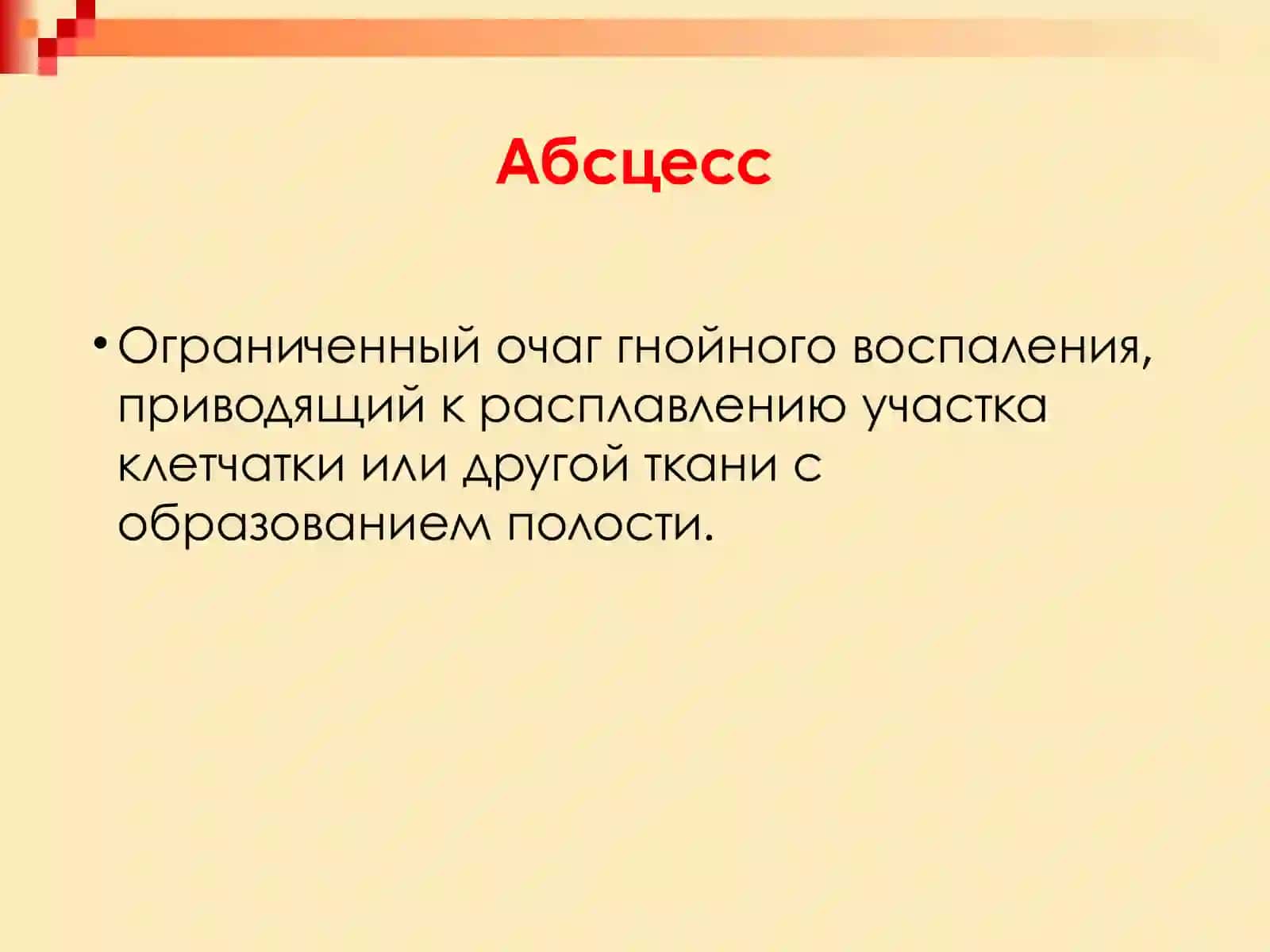 Абсцесс

• Ограниченный очаг гнойного воспаления, приводящий к расплавлению участка клетчатки или другой ткани с образованием полости.